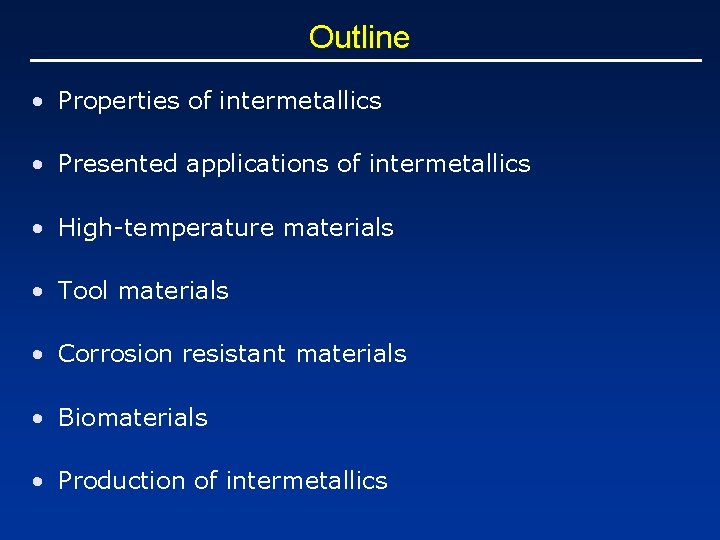 Outline

• Properties of intermetallics

• Presented applications of intermetallics

• High-temperature materials

• Tool materials

• Corrosion resistant materials

• Biomaterials

• Production of intermetallics